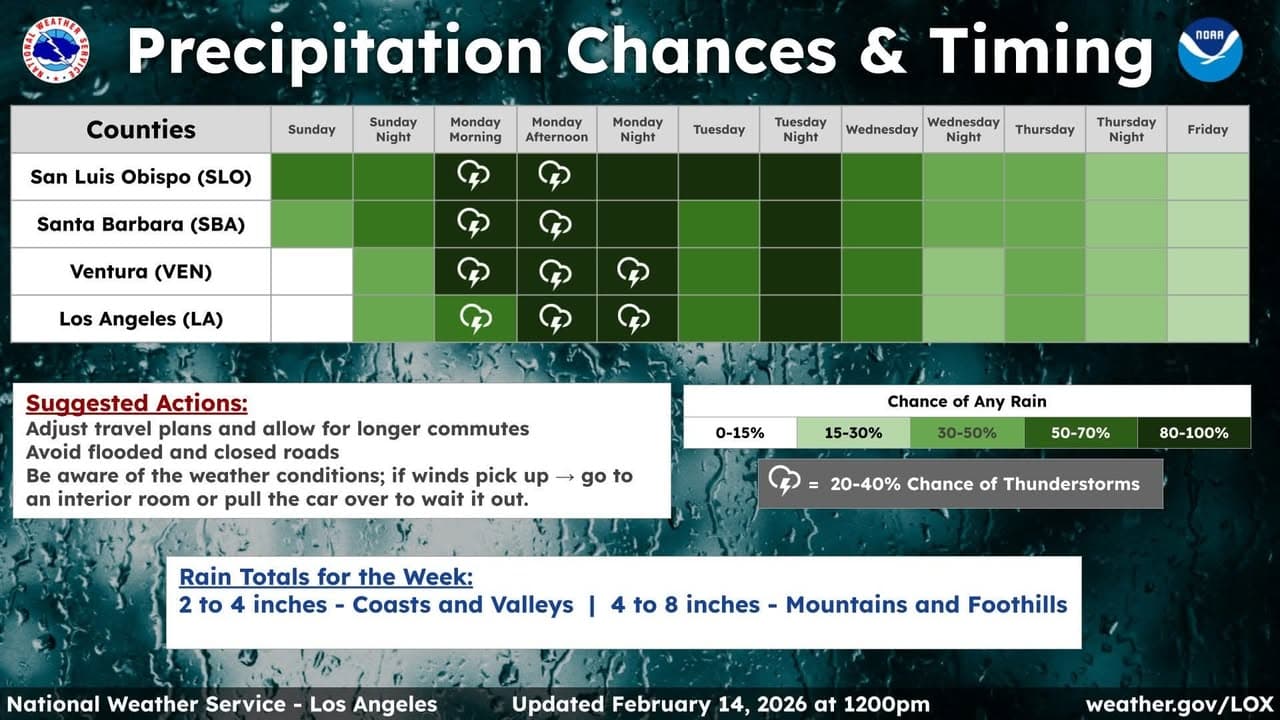 NATIONAL WEATHER SERVICE

Precipitation Chances & Timing

NOAA

| Counties | Sunday | Sunday Night | Monday Morning | Monday Afternoon | Monday Night | Tuesday | Tuesday Night | Wednesday | Wednesday Night | Thursday | Thursday Night | Friday |
|---|---|---|---|---|---|---|---|---|---|---|---|---|
| San Luis Obispo (SLO) | | | | | | | | | | | | |
| Santa Barbara (SBA) | | | | | | | | | | | | |
| Ventura (VEN) | | | | | | | | | | | | |
| Los Angeles (LA) | | | | | | | | | | | | |

Suggested Actions:
Adjust travel plans and allow for longer commutes
Avoid flooded and closed roads
Be aware of the weather conditions; if winds pick up → go to an interior room or pull the car over to wait it out.

Chance of Any Rain

| 0-15% | 15-30% | 30-50% | 50-70% | 80-100% |
|---|---|---|---|---|

= 20-40% Chance of Thunderstorms

Rain Totals for the Week:
2 to 4 inches - Coasts and Valleys | 4 to 8 inches - Mountains and Foothills

National Weather Service - Los Angeles Updated February 14, 2026 at 1200pm weather.gov/LOX